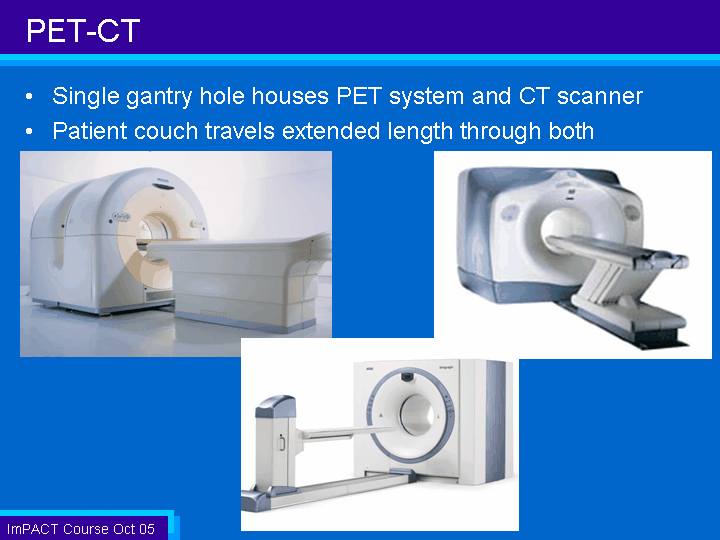 PET-CT

• Single gantry hole houses PET system and CT scanner
• Patient couch travels extended length through both

ImPACT Course Oct 05